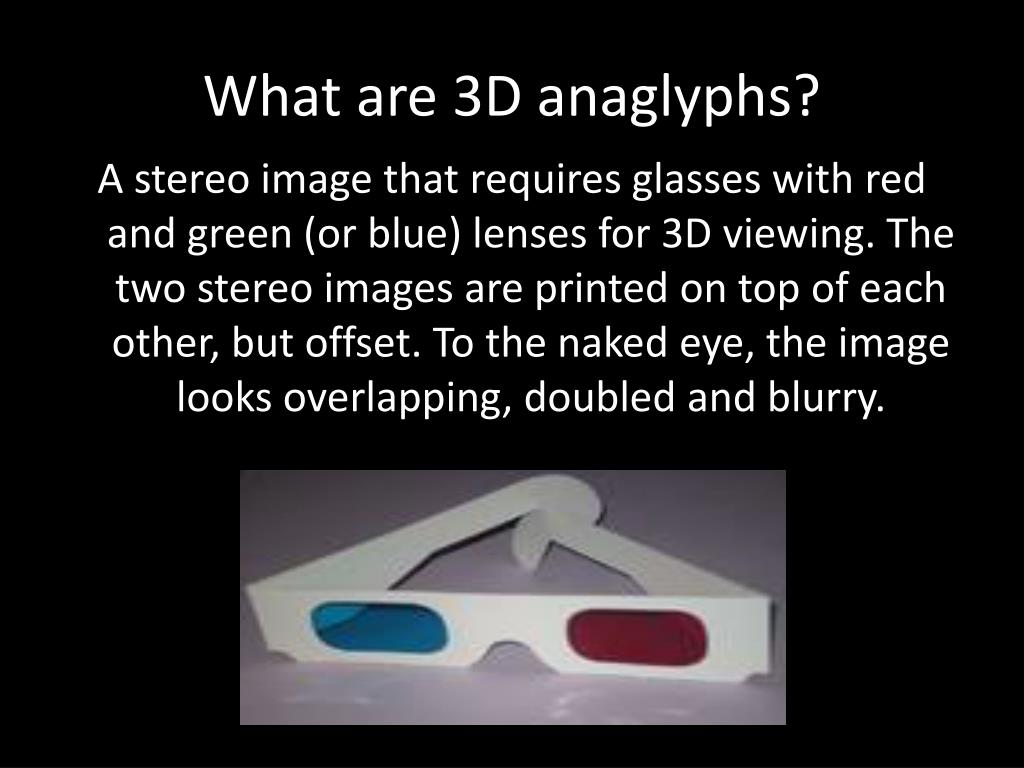 What are 3D anaglyphs?

A stereo image that requires glasses with red and green (or blue) lenses for 3D viewing. The two stereo images are printed on top of each other, but offset. To the naked eye, the image looks overlapping, doubled and blurry.